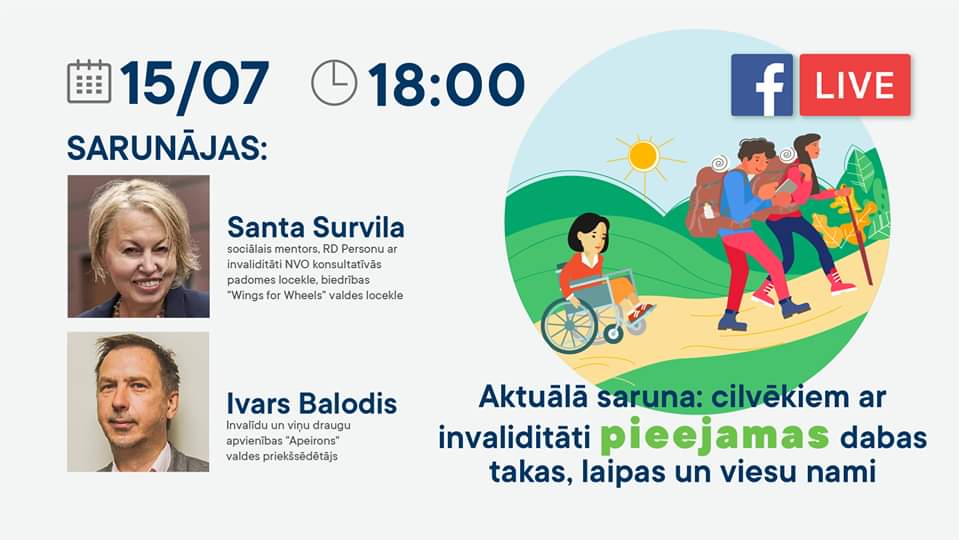 15/07 18:00

f LIVE

SARUNĀJAS:

Santa Survila
sociālais mentors, RD Personu ar invaliditāti NVO konsultatīvās padomes locekle, biedrības "Wings for Wheels" valdes locekle

Ivars Balodis
Invalīdu un viņu draugu apvienības "Apeirons" valdes priekšsēdētājs

Aktuālā saruna: cilvēkiem ar invaliditāti pieejamas dabas takas, laipas un viesu nami